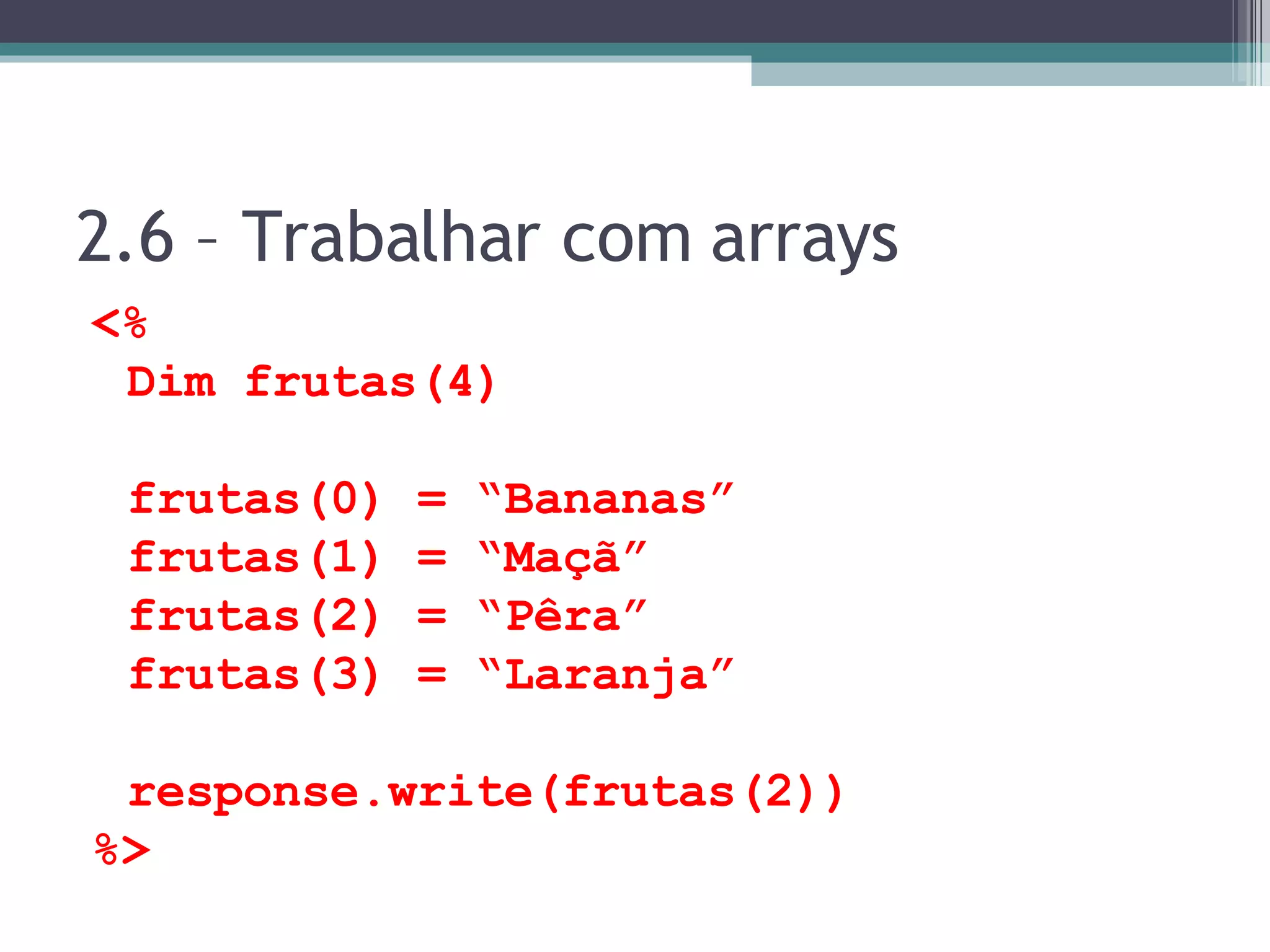 2.6 – Trabalhar com arrays

<%
Dim frutas(4)

frutas(0) = “Bananas”
frutas(1) = “Maçã”
frutas(2) = “Pêra”
frutas(3) = “Laranja”

response.write(frutas(2))
%>